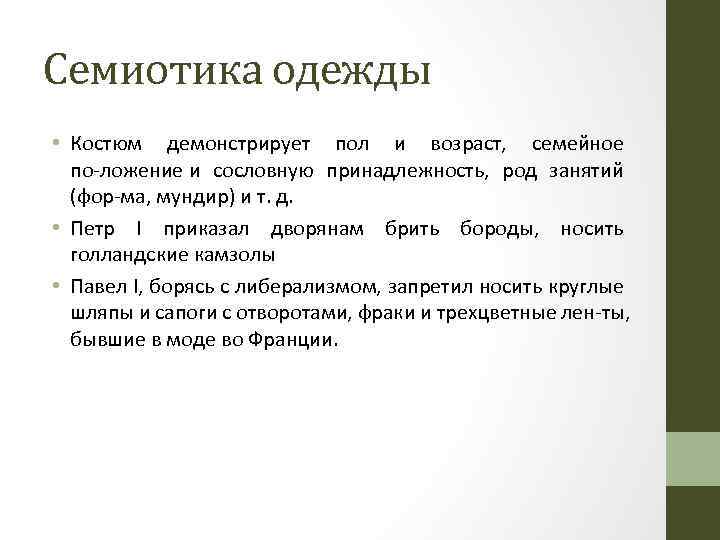 Семиотика одежды

• Костюм демонстрирует пол и возраст, семейное по-ложение и сословную принадлежность, род занятий (фор-ма, мундир) и т. д.

• Петр I приказал дворянам брить бороды, носить голландские камзолы

• Павел I, борясь с либерализмом, запретил носить круглые шляпы и сапоги с отворотами, фраки и трехцветные лен-ты, бывшие в моде во Франции.